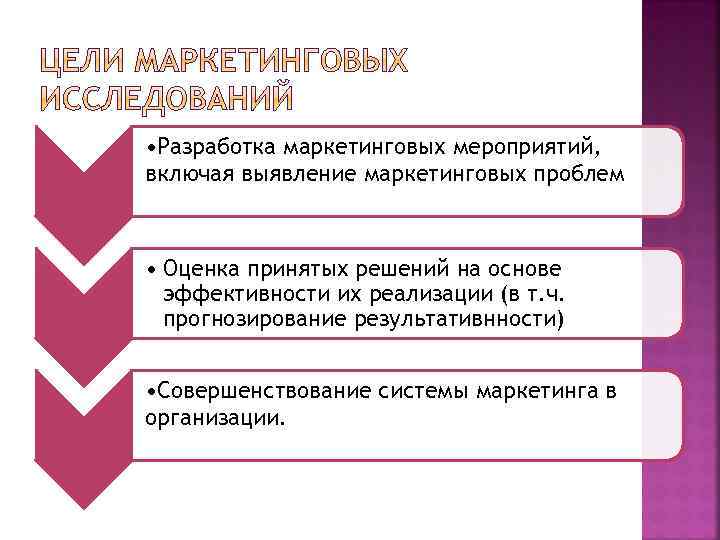 ЦЕЛИ МАРКЕТИНГОВЫХ ИССЛЕДОВАНИЙ

•Разработка маркетинговых мероприятий, включая выявление маркетинговых проблем

• Оценка принятых решений на основе эффективности их реализации (в т.ч. прогнозирование результативнности)

•Совершенствование системы маркетинга в организации.